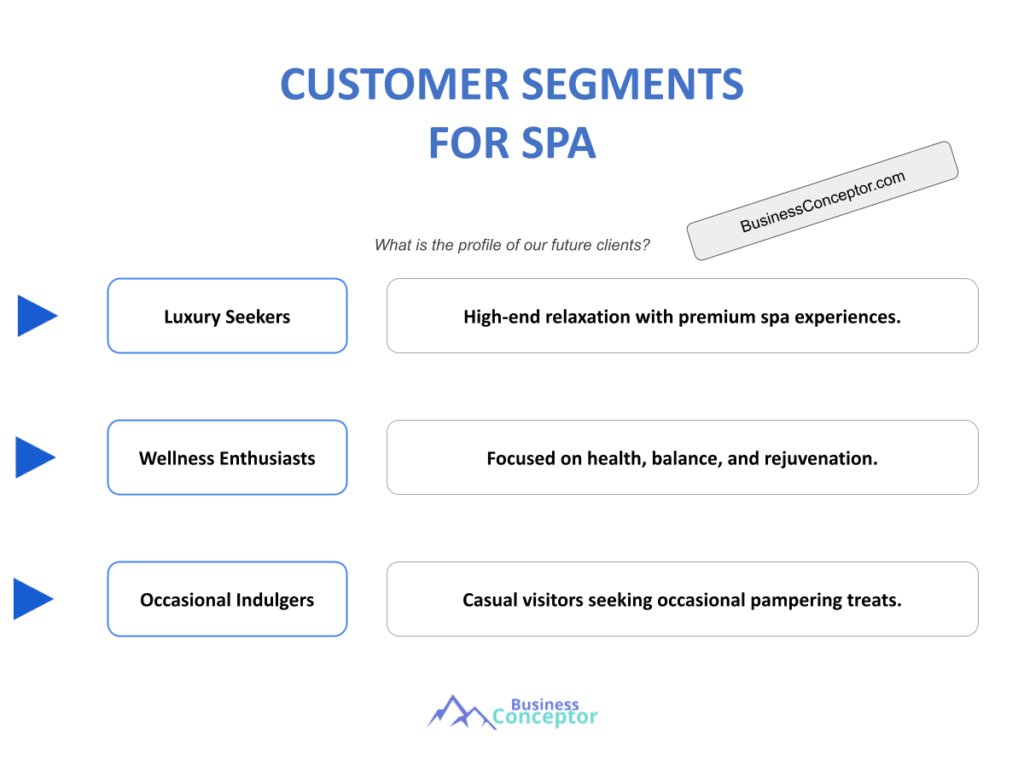 CUSTOMER SEGMENTS
FOR SPA

BusinessConceptor.com

What is the profile of our future clients?

Luxury Seekers

High-end relaxation with premium spa experiences.

Wellness Enthusiasts

Focused on health, balance, and rejuvenation.

Occasional Indulgers

Casual visitors seeking occasional pampering treats.

Business Conceptor